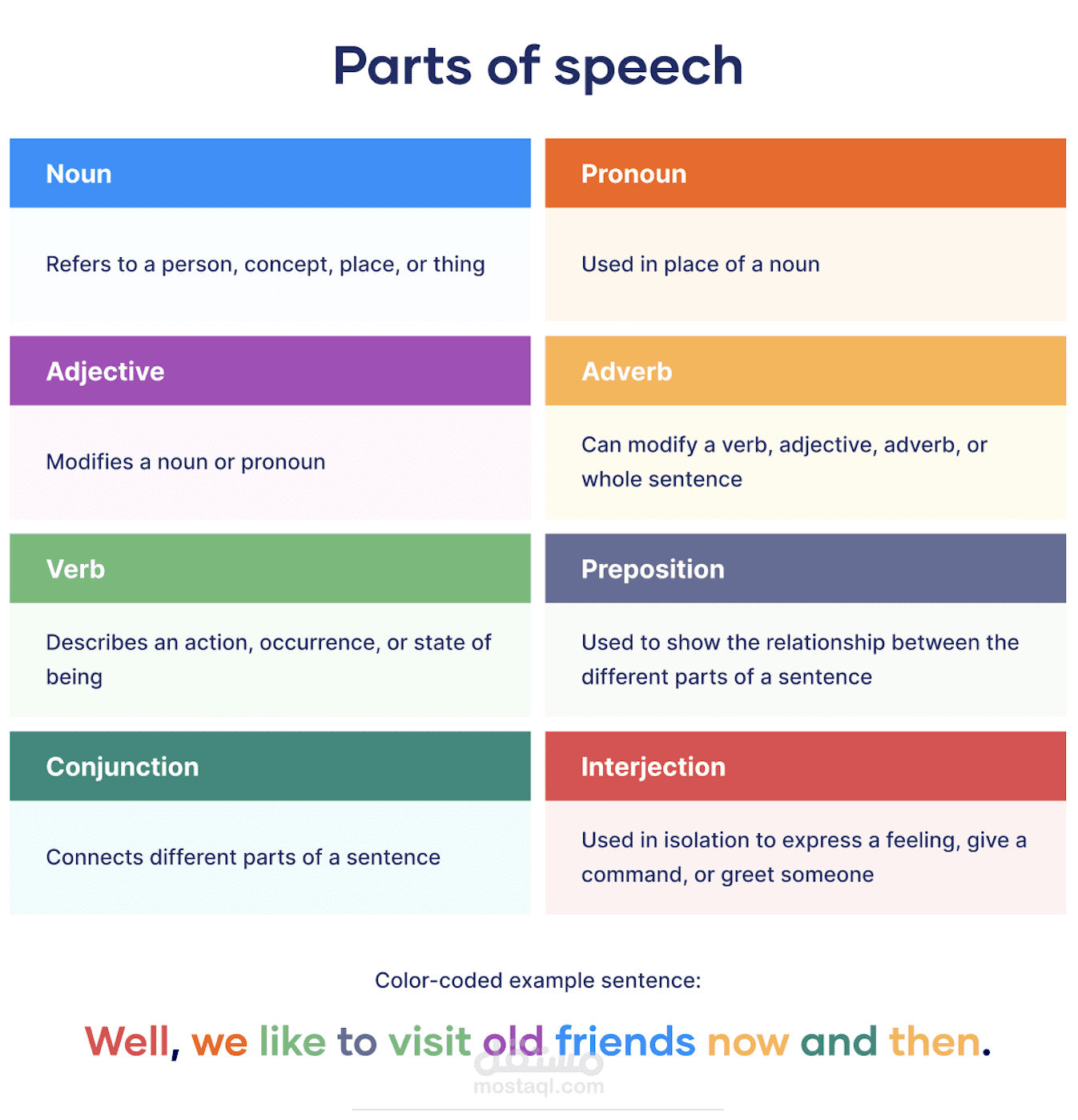 Parts of speech

Noun

Refers to a person, concept, place, or thing

Pronoun

Used in place of a noun

Adjective

Modifies a noun or pronoun

Adverb

Can modify a verb, adjective, adverb, or whole sentence

Verb

Describes an action, occurrence, or state of being

Preposition

Used to show the relationship between the different parts of a sentence

Conjunction

Connects different parts of a sentence

Interjection

Used in isolation to express a feeling, give a command, or greet someone

Color-coded example sentence:

Well, we like to visit old friends now and then.

مستقل
mostaql.com